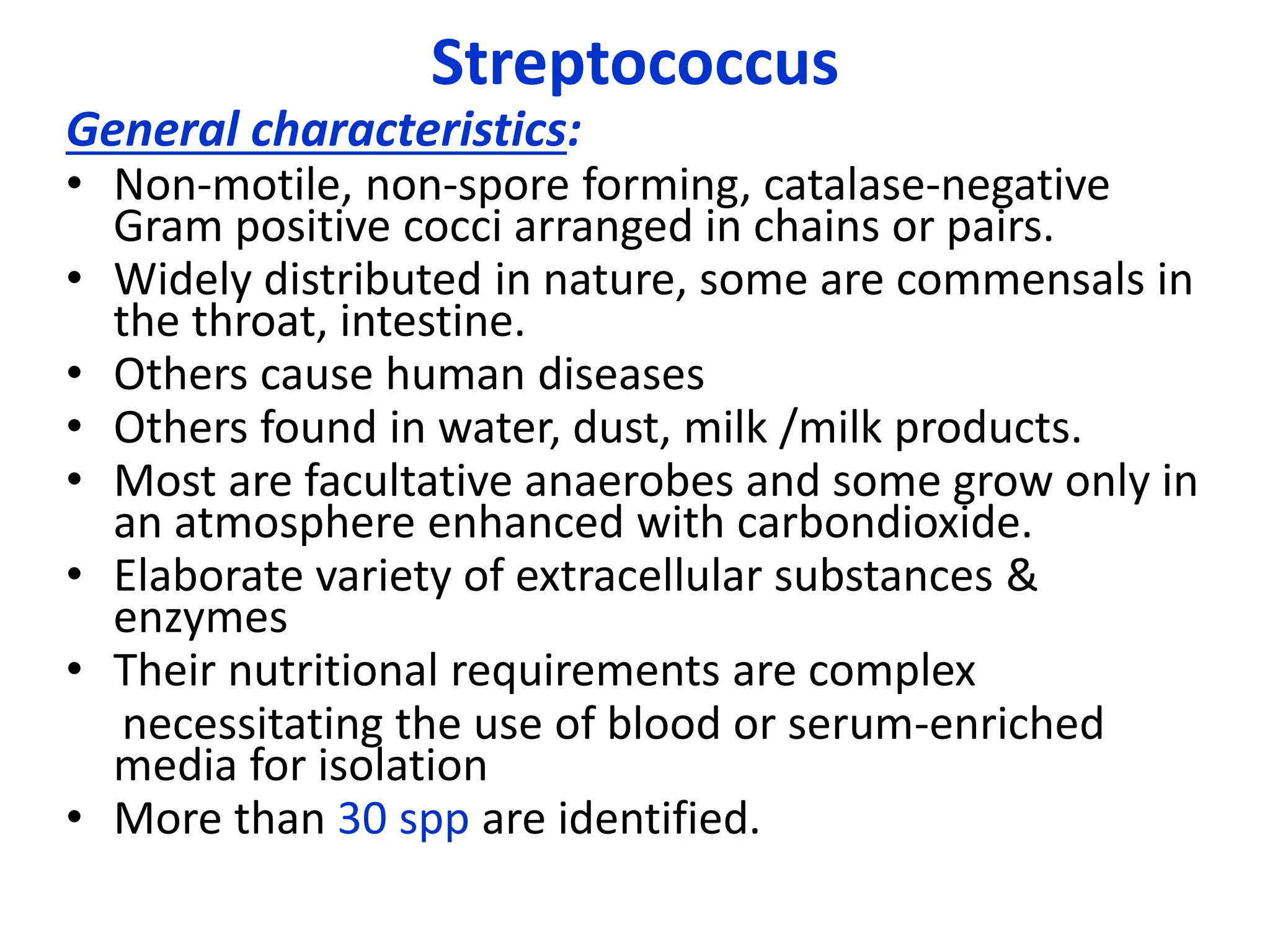 Streptococcus

General characteristics:

• Non-motile, non-spore forming, catalase-negative Gram positive cocci arranged in chains or pairs.
• Widely distributed in nature, some are commensals in the throat, intestine.
• Others cause human diseases
• Others found in water, dust, milk /milk products.
• Most are facultative anaerobes and some grow only in an atmosphere enhanced with carbondioxide.
• Elaborate variety of extracellular substances & enzymes
• Their nutritional requirements are complex necessitating the use of blood or serum-enriched media for isolation
• More than 30 spp are identified.